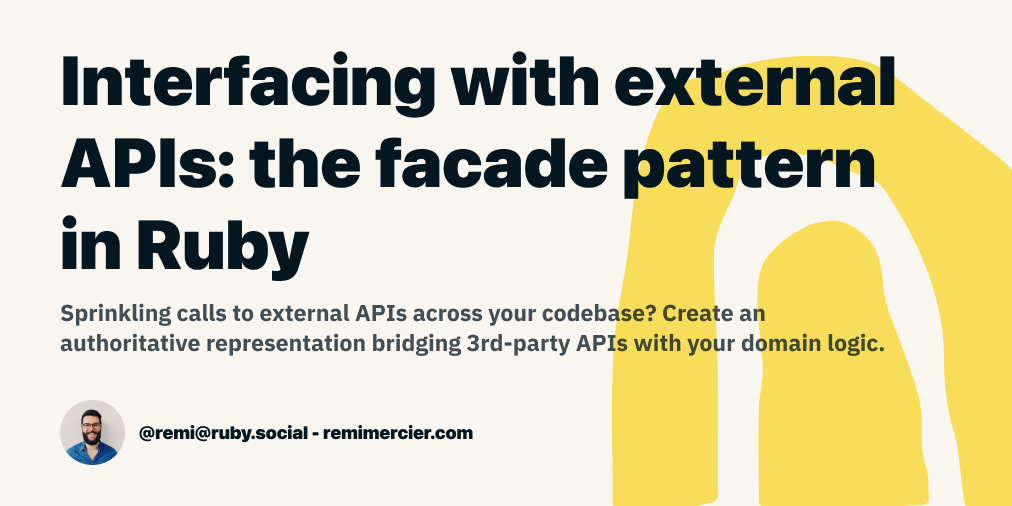 Interfacing with external APIs: the facade pattern in Ruby

Sprinkling calls to external APIs across your codebase? Create an authoritative representation bridging 3rd-party APIs with your domain logic.

@remi@ruby.social - remimercier.com